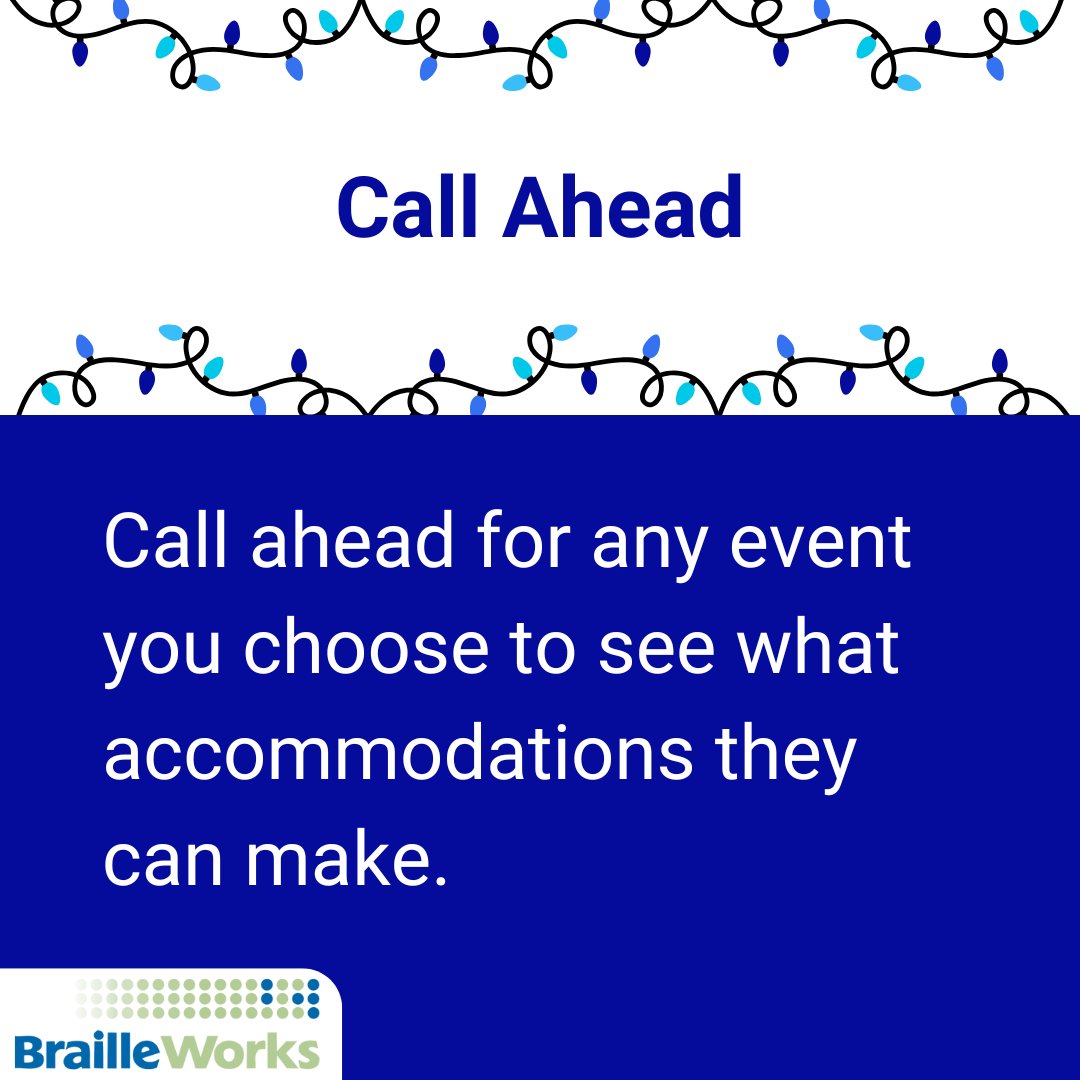 Call Ahead

Call ahead for any event you choose to see what accommodations they can make.

BrailleWorks